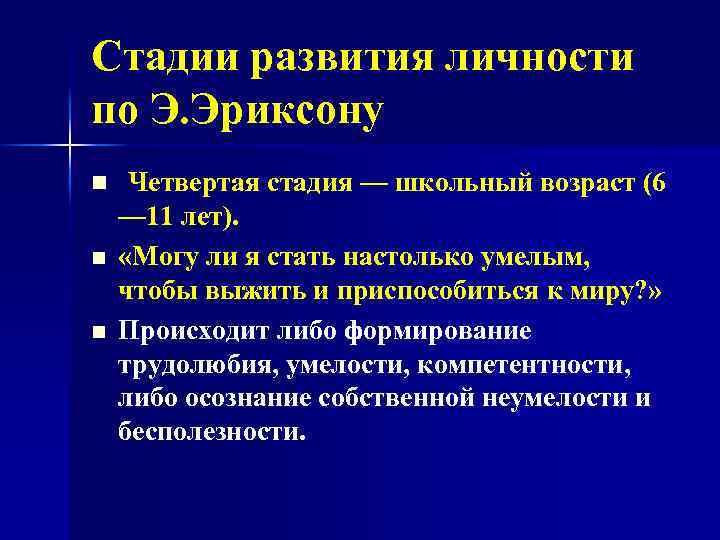 Стадии развития личности по Э.Эриксону

Четвертая стадия — школьный возраст (6 —11 лет).

«Могу ли я стать настолько умелым, чтобы выжить и приспособиться к миру?»

Происходит либо формирование трудолюбия, умелости, компетентности, либо осознание собственной неумелости и бесполезности.